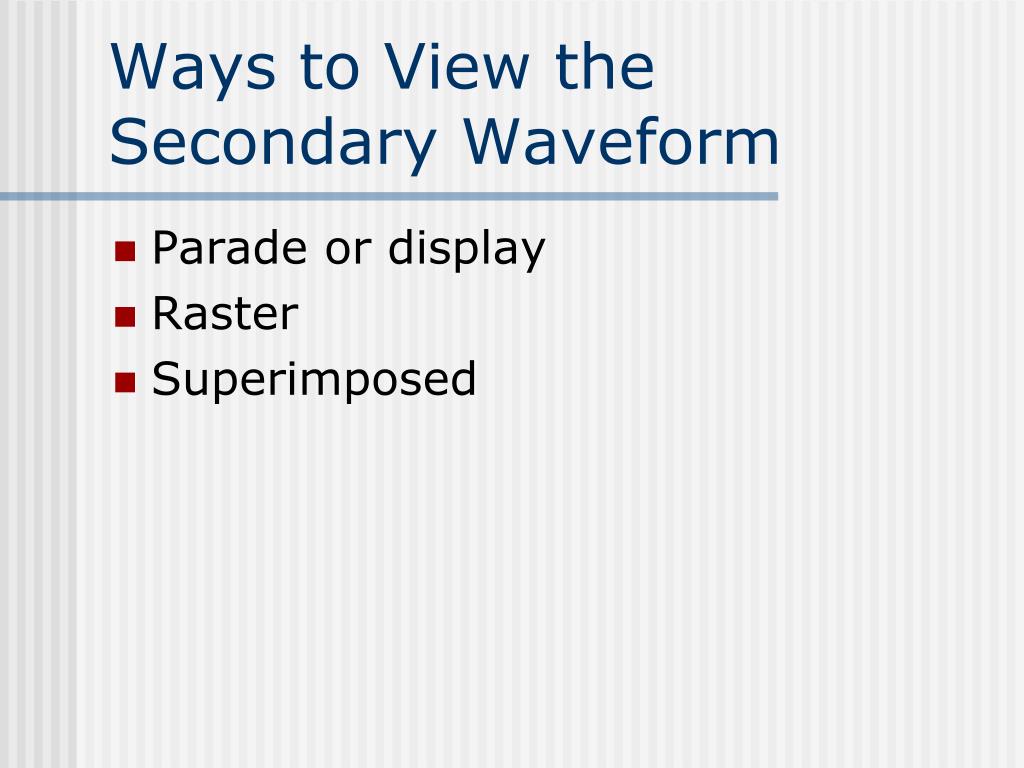 Ways to View the Secondary Waveform

- Parade or display
- Raster
- Superimposed